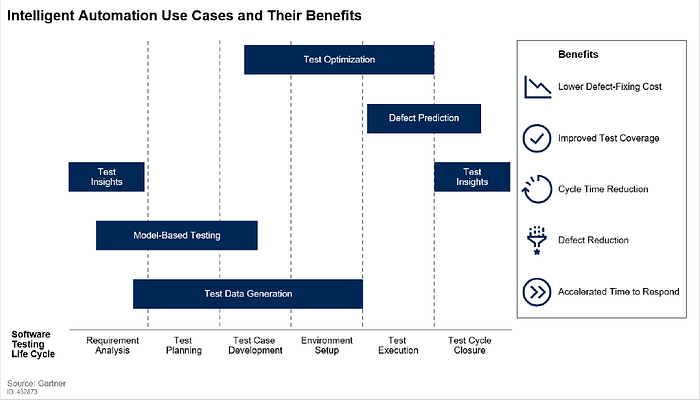 Intelligent Automation Use Cases and Their Benefits

Test Optimization

Defect Prediction

Test Insights

Test Insights

Model-Based Testing

Test Data Generation

Software Testing Life Cycle

Requirement Analysis

Test Planning

Test Case Development

Environment Setup

Test Execution

Test Cycle Closure

Benefits

Lower Defect-Fixing Cost

Improved Test Coverage

Cycle Time Reduction

Defect Reduction

Accelerated Time to Respond

Source: Gartner
ID: 432873